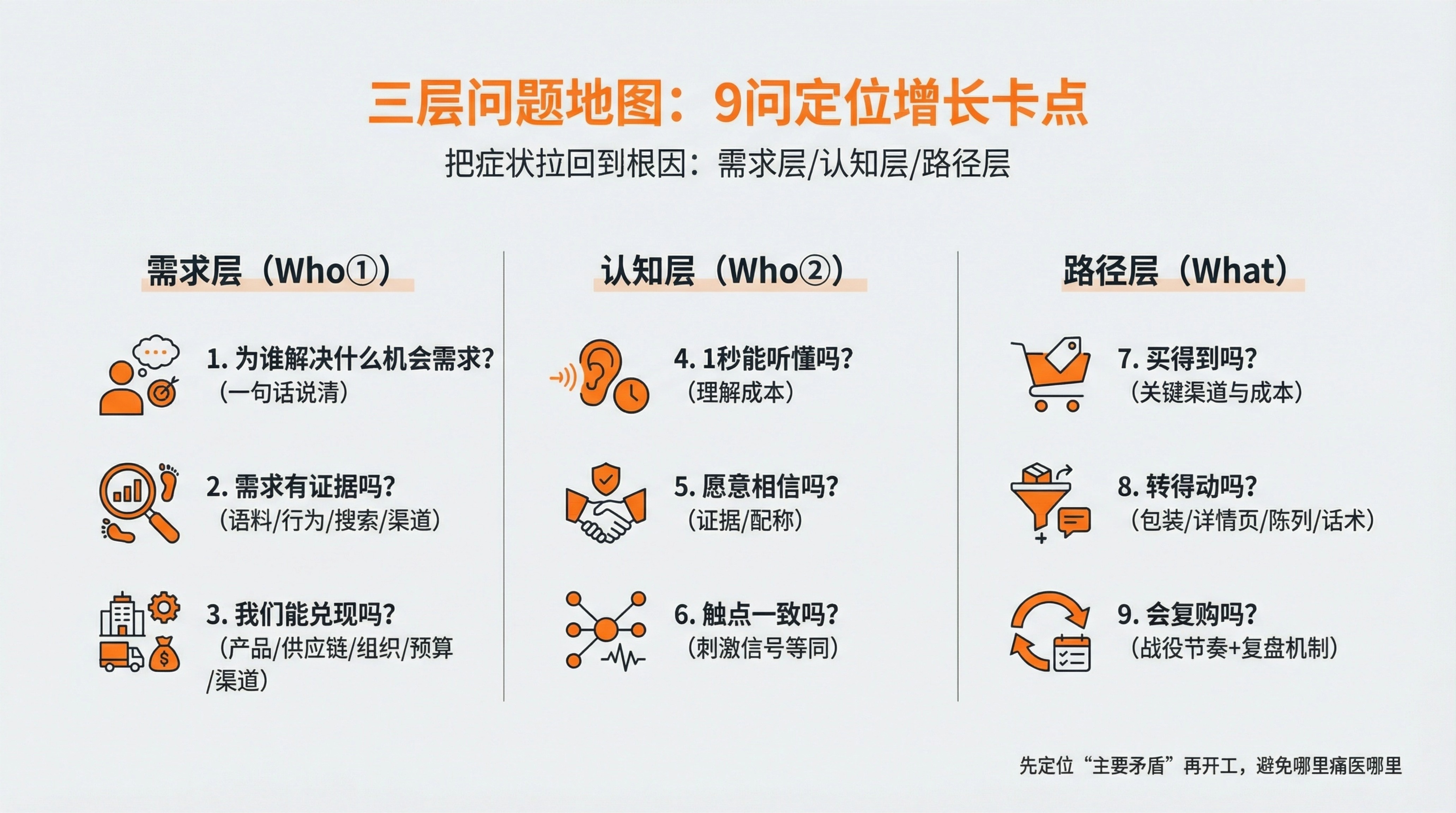 三层问题地图：9问定位增长卡点

把症状拉回到根因：需求层/认知层/路径层

需求层（Who①）

1. 为谁解决什么机会需求?
（一句话说清）

2. 需求有证据吗?
（语料/行为/搜索/渠道）

3. 我们能兑现吗?
（产品/供应链/组织/预算/渠道）

认知层（Who②）

4. 1秒能听懂吗?
（理解成本）

5. 愿意相信吗?
（证据/配称）

6. 触点一致吗?
（刺激信号等同）

路径层（What）

7. 买得到吗?
（关键渠道与成本）

8. 转得动吗?
（包装/详情页/陈列/话术）

9. 会复购吗?
（战役节奏+复盘机制）

先定位“主要矛盾”再开工，避免哪里痛医哪里